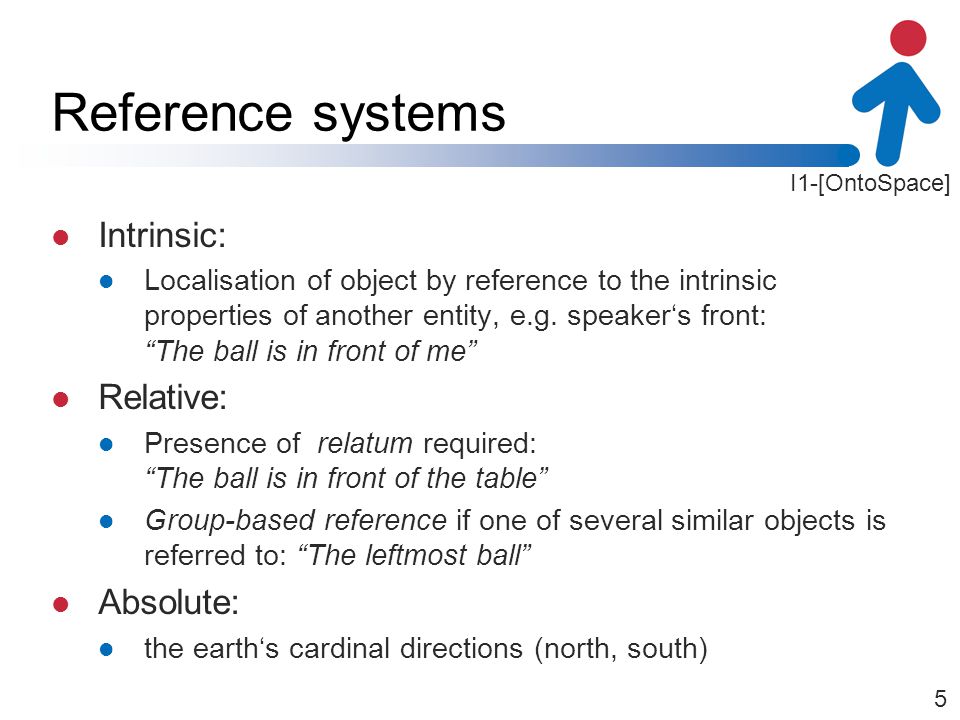 Reference systems

I1-[OntoSpace]

Intrinsic:

Localisation of object by reference to the intrinsic properties of another entity, e.g. speaker‘s front: “The ball is in front of me”

Relative:

Presence of relatum required: “The ball is in front of the table”

Group-based reference if one of several similar objects is referred to: “The leftmost ball”

Absolute:

the earth‘s cardinal directions (north, south)

5